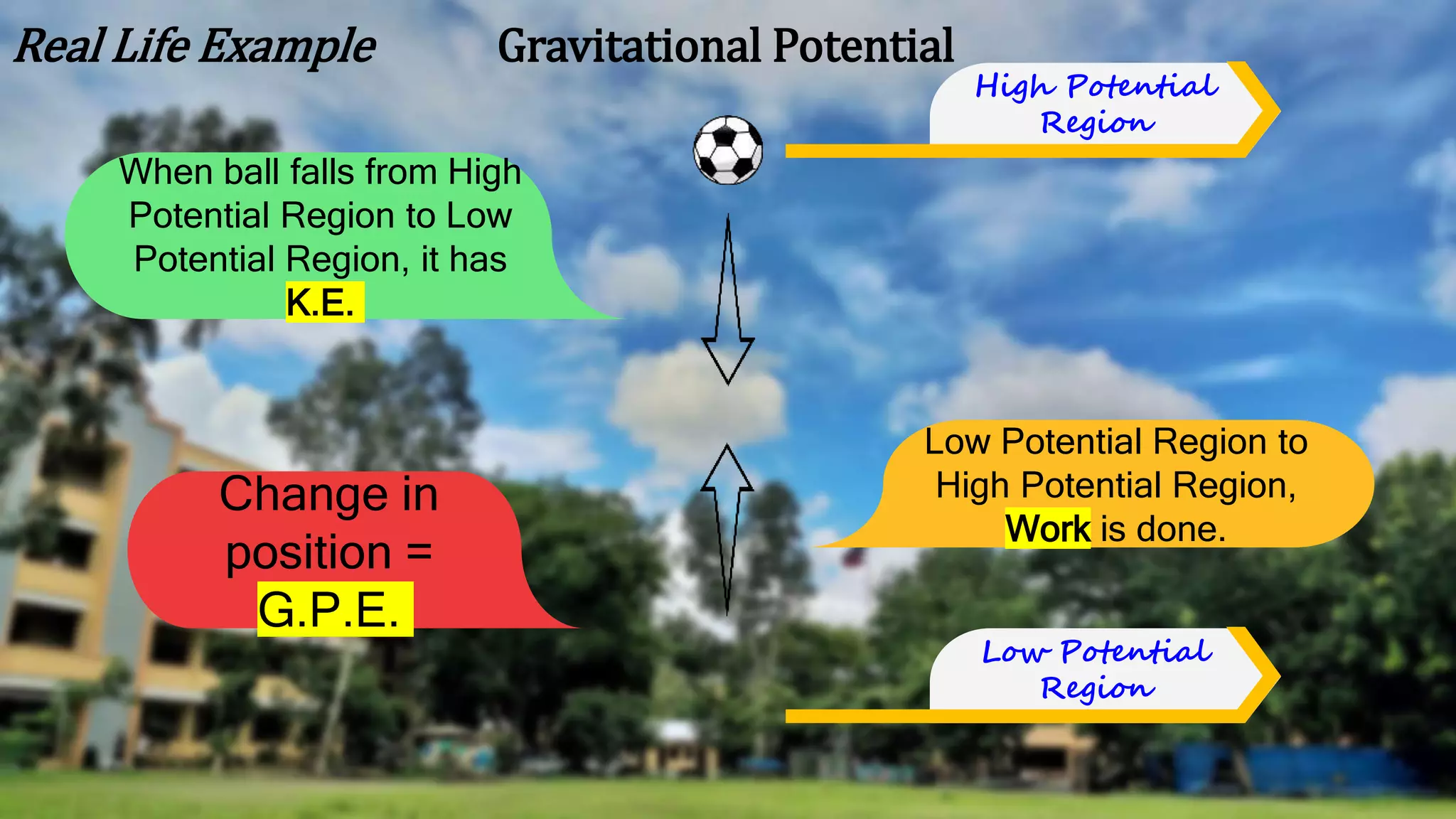 Real Life Example

Gravitational Potential

High Potential Region

When ball falls from High Potential Region to Low Potential Region, it has K.E.

Low Potential Region to High Potential Region, Work is done.

Change in position = G.P.E.

Low Potential Region